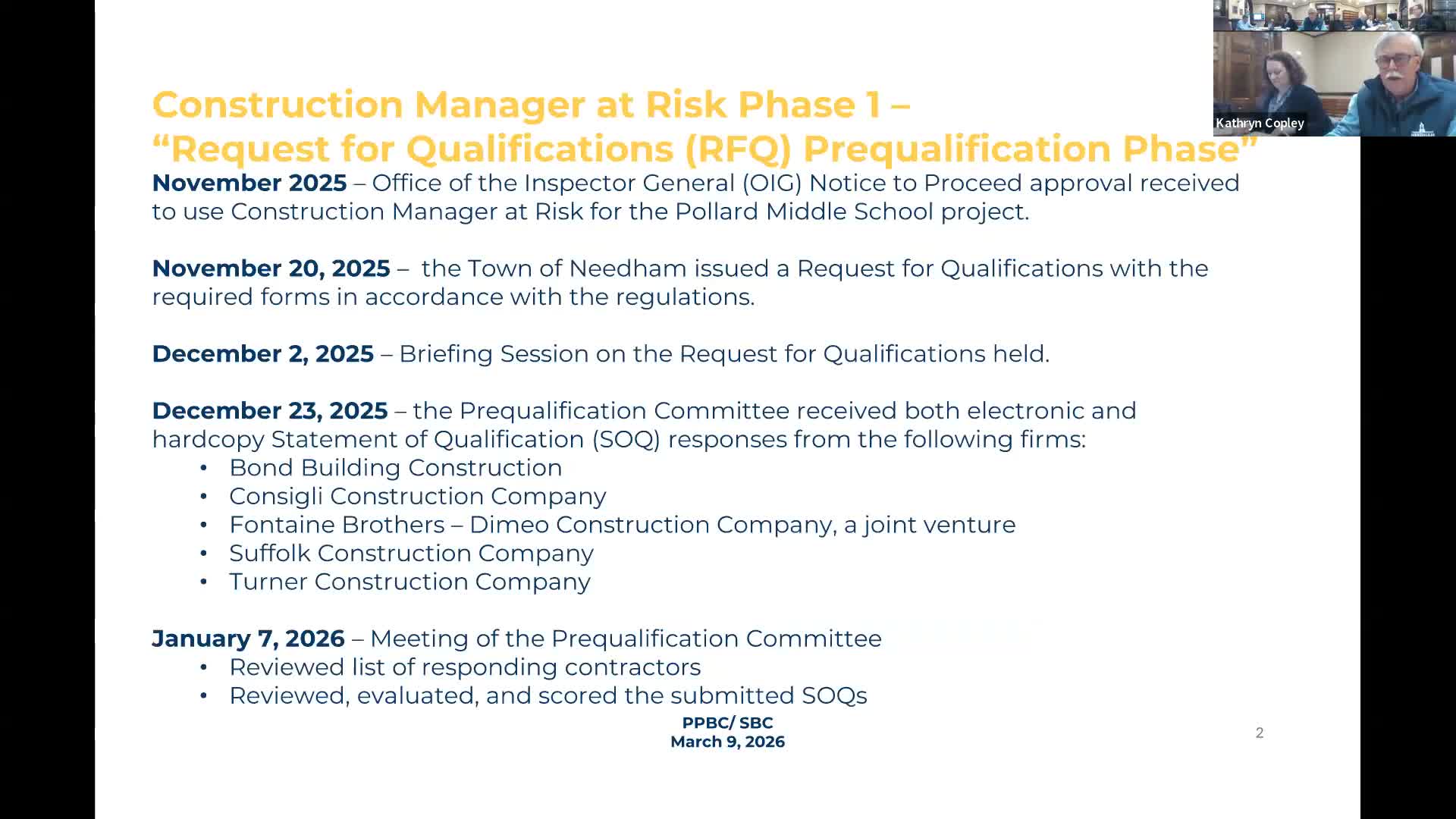 Kathryn Copley

Construction Manager at Risk Phase 1 – "Request for Qualifications (RFQ) Prequalification Phase"

November 2025 – Office of the Inspector General (OIG) Notice to Proceed approval received to use Construction Manager at Risk for the Pollard Middle School project.

November 20, 2025 – the Town of Needham issued a Request for Qualifications with the required forms in accordance with the regulations.

December 2, 2025 – Briefing Session on the Request for Qualifications held.

December 23, 2025 – the Prequalification Committee received both electronic and hardcopy Statement of Qualification (SOQ) responses from the following firms:
• Bond Building Construction
• Consigli Construction Company
• Fontaine Brothers – Dimeo Construction Company, a joint venture
• Suffolk Construction Company
• Turner Construction Company

January 7, 2026 – Meeting of the Prequalification Committee
• Reviewed list of responding contractors
• Reviewed, evaluated, and scored the submitted SOQs

PPBC/ SBC
March 9, 2026

2